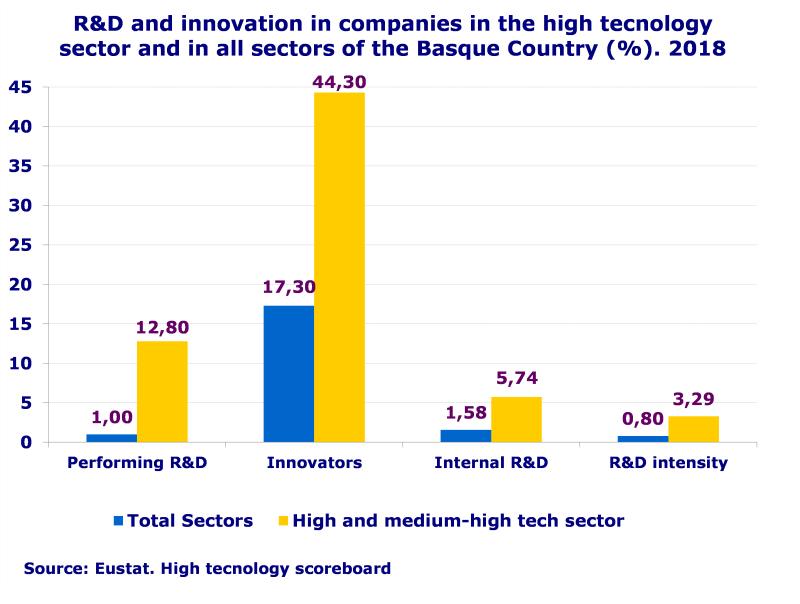 R&D and innovation in companies in the high tecnology sector and in all sectors of the Basque Country (%). 2018

45
40
35
30
25
20
15
10
5
0

1,00
12,80
17,30
44,30
1,58
5,74
0,80
3,29

Performing R&D
Innovators
Internal R&D
R&D intensity

Total Sectors
High and medium-high tech sector

Source: Eustat. High tecnology scoreboard